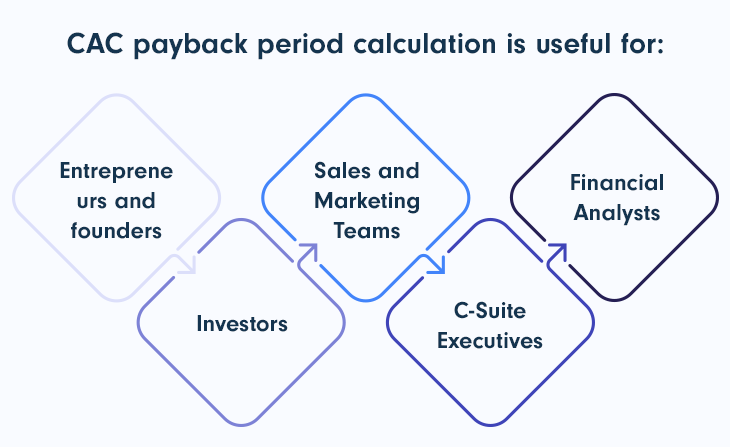 CAC payback period calculation is useful for:

Entrepreneurs and founders

Investors

Sales and Marketing Teams

C-Suite Executives

Financial Analysts